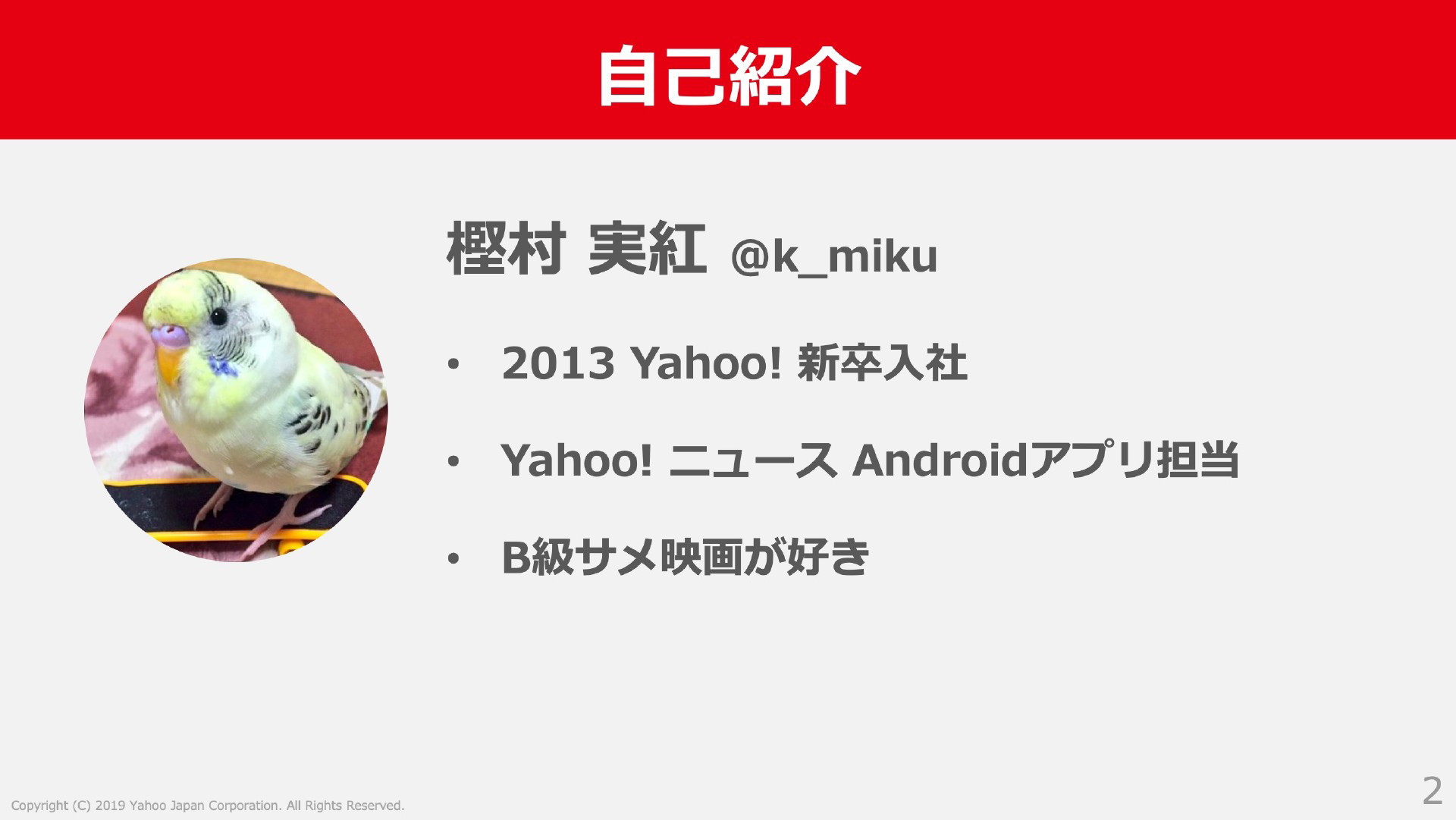 自己紹介

樫村 実紅 @k_miku

• 2013 Yahoo! 新卒入社

• Yahoo! ニュース Androidアプリ担当

• B級サメ映画が好き

Copyright (C) 2019 Yahoo Japan Corporation. All Rights Reserved.

2